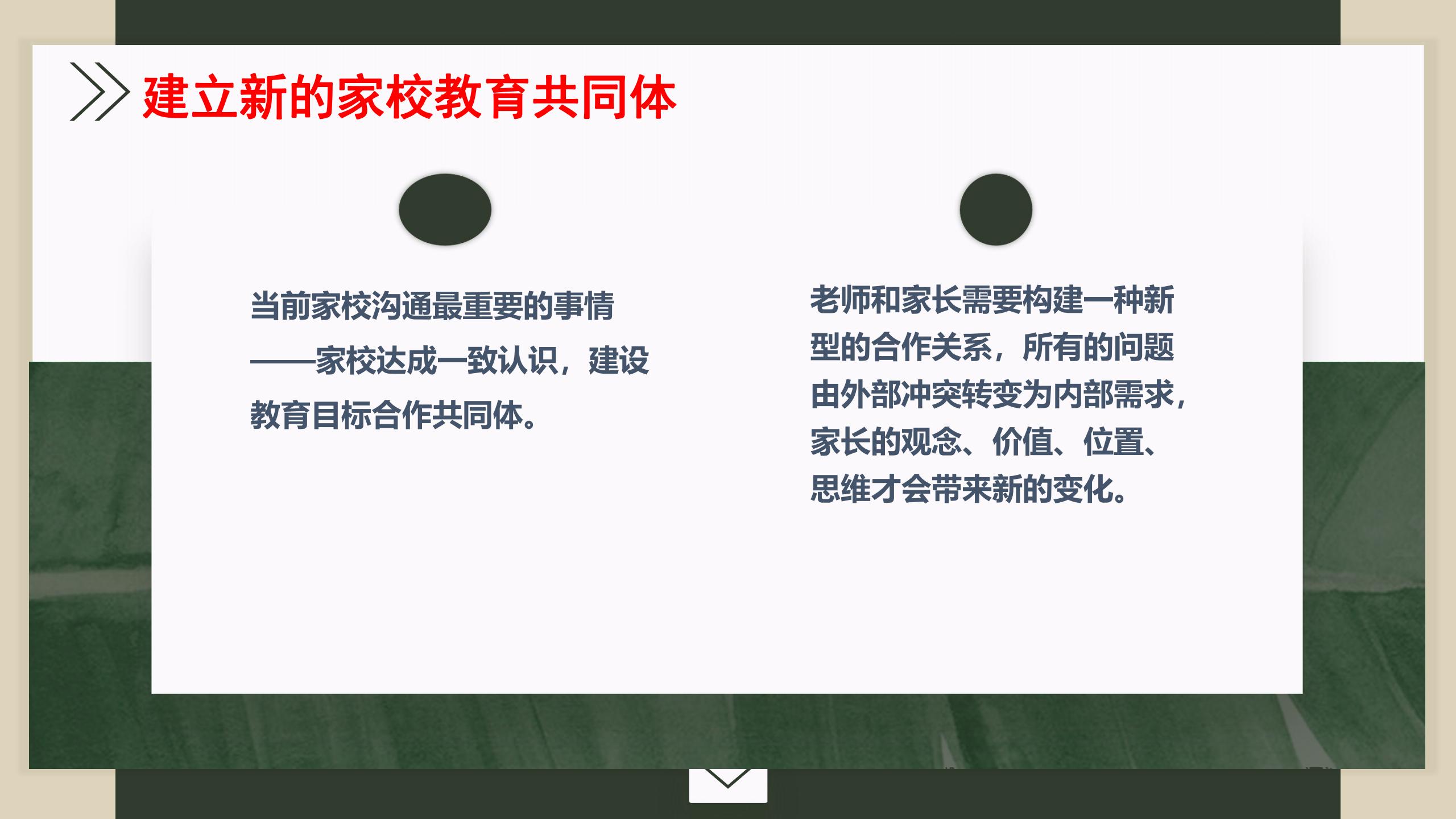 建立新的家校教育共同体

当前家校沟通最重要的事情——家校达成一致认识，建设教育目标合作共同体。

老师和家长需要构建一种新型的合作关系，所有的问题由外部冲突转变为内部需求，家长的观念、价值、位置、思维才会带来新的变化。